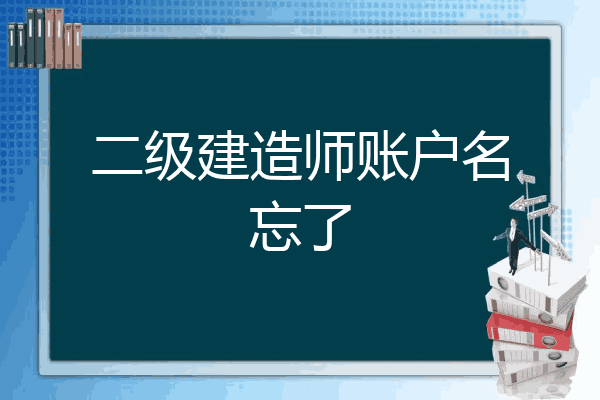 二级建造师账户名忘了